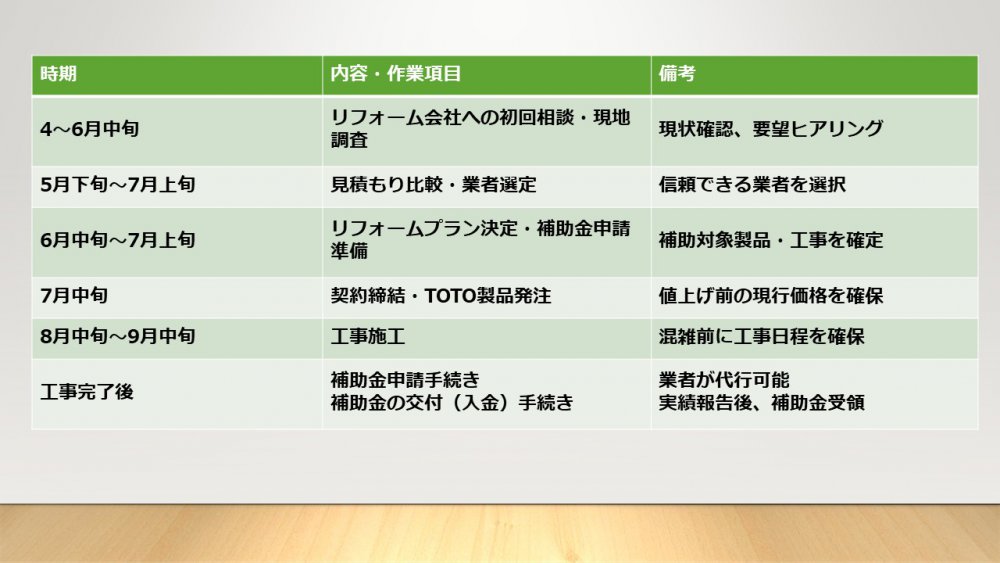 | 時期 | 内容・作業項目 | 備考 |
|---|---|---|
| 4～6月中旬 | リフォーム会社への初回相談・現地調査 | 現状確認、要望ヒアリング |
| 5月下旬～7月上旬 | 見積もり比較・業者選定 | 信頼できる業者を選択 |
| 6月中旬～7月上旬 | リフォームプラン決定・補助金申請準備 | 補助対象製品・工事を確定 |
| 7月中旬 | 契約締結・TOTO製品発注 | 値上げ前の現行価格を確保 |
| 8月中旬～9月中旬 | 工事施工 | 混雑前に工事日程を確保 |
| 工事完了後 | 補助金申請手続き 補助金の交付（入金）手続き | 業者が代行可能 実績報告後、補助金受領 |